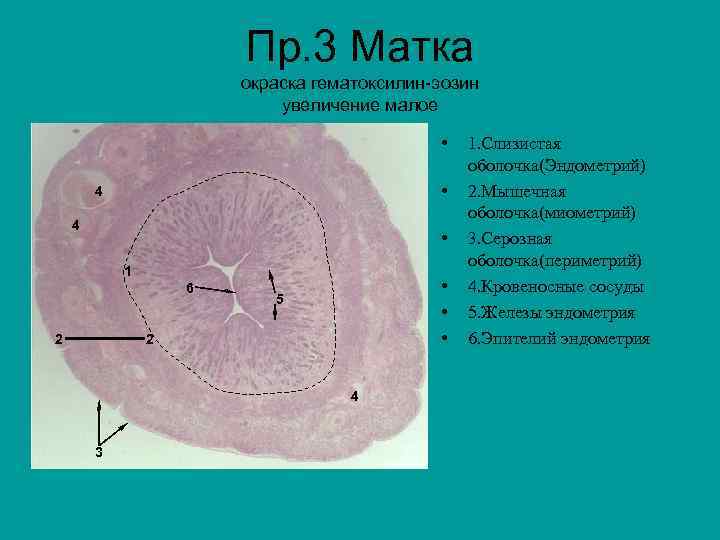 Пр.3 Матка
окраска гематоксилин-эозин
увеличение малое

4
4
1
6
5
2
2
4
3

• 1.Слизистая оболочка(Эндометрий)
• 2.Мышечная оболочка(миометрий)
• 3.Серозная оболочка(периметрий)
• 4.Кровеносные сосуды
• 5.Железы эндометрия
• 6.Эпителий эндометрия